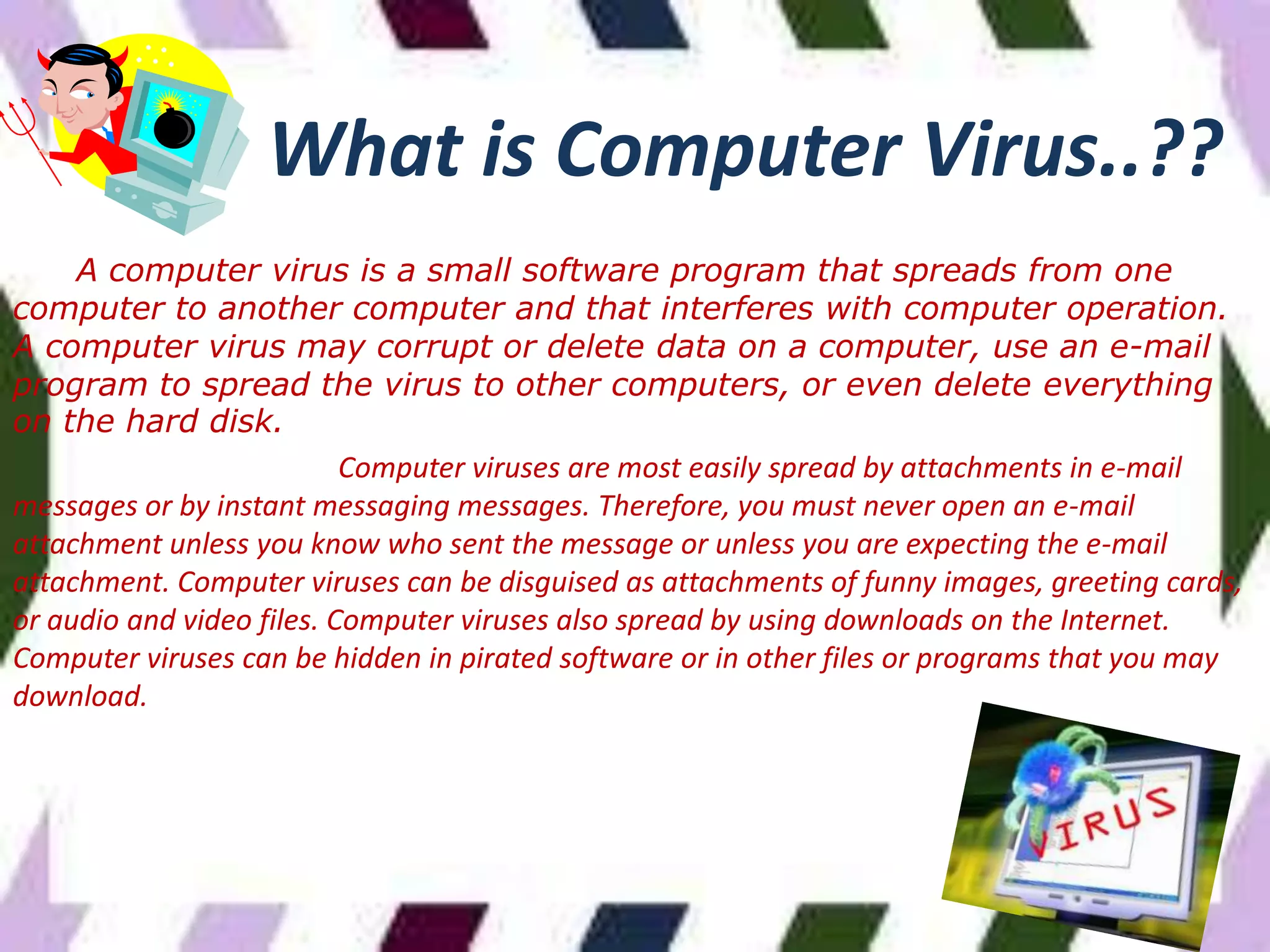 What is Computer Virus..??

A computer virus is a small software program that spreads from one computer to another computer and that interferes with computer operation. A computer virus may corrupt or delete data on a computer, use an e-mail program to spread the virus to other computers, or even delete everything on the hard disk.

Computer viruses are most easily spread by attachments in e-mail messages or by instant messaging messages. Therefore, you must never open an e-mail attachment unless you know who sent the message or unless you are expecting the e-mail attachment. Computer viruses can be disguised as attachments of funny images, greeting cards, or audio and video files. Computer viruses also spread by using downloads on the Internet. Computer viruses can be hidden in pirated software or in other files or programs that you may download.

VIRUS